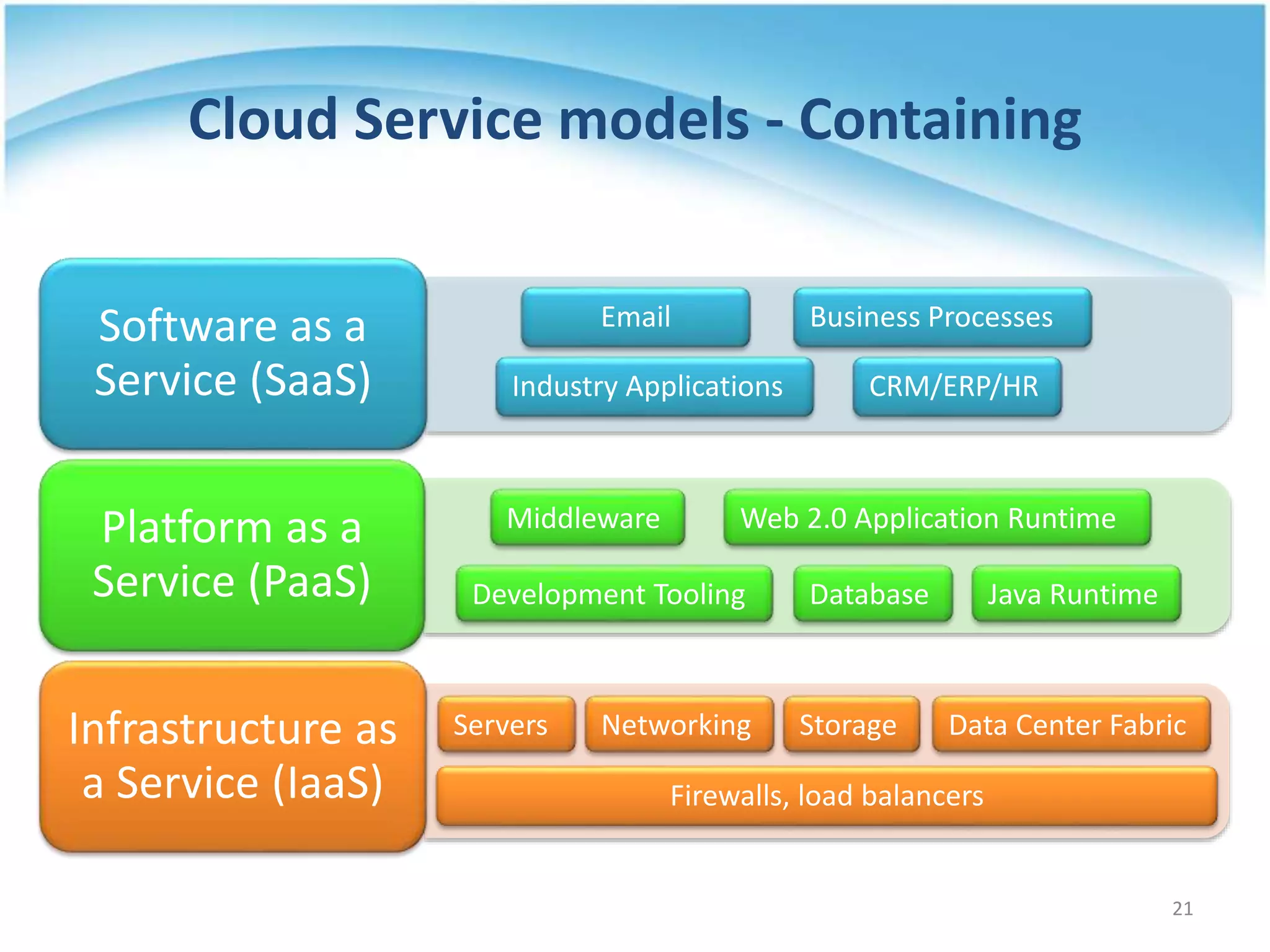 Cloud Service models - Containing

Software as a Service (SaaS)

Email

Business Processes

Industry Applications

CRM/ERP/HR

Platform as a Service (PaaS)

Middleware

Web 2.0 Application Runtime

Development Tooling

Database

Java Runtime

Infrastructure as a Service (IaaS)

Servers

Networking

Storage

Data Center Fabric

Firewalls, load balancers

21